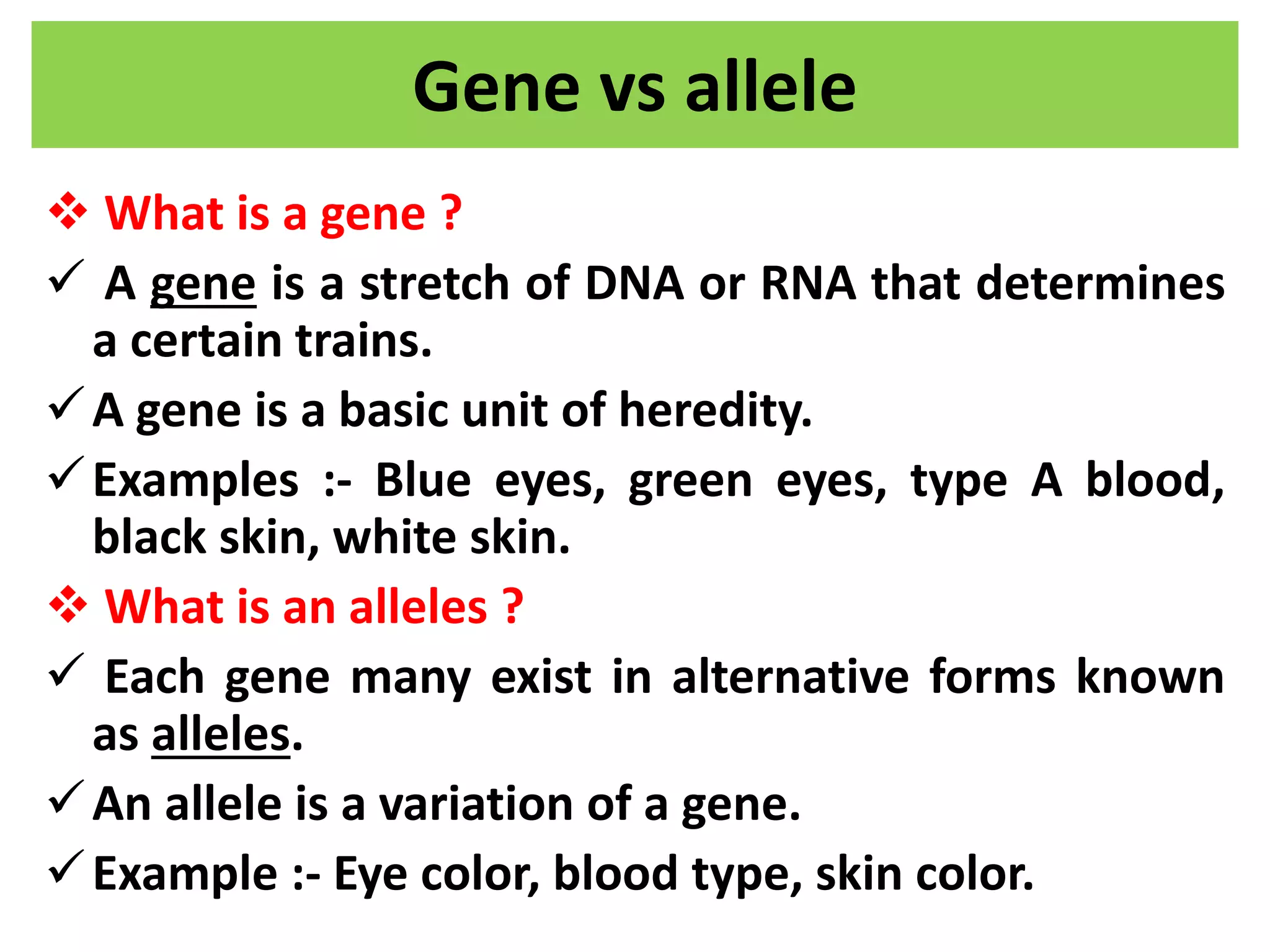 Gene vs allele

❖ What is a gene ?

✓ A gene is a stretch of DNA or RNA that determines a certain trains.

✓ A gene is a basic unit of heredity.

✓ Examples :- Blue eyes, green eyes, type A blood, black skin, white skin.

❖ What is an alleles ?

✓ Each gene many exist in alternative forms known as alleles.

✓ An allele is a variation of a gene.

✓ Example :- Eye color, blood type, skin color.